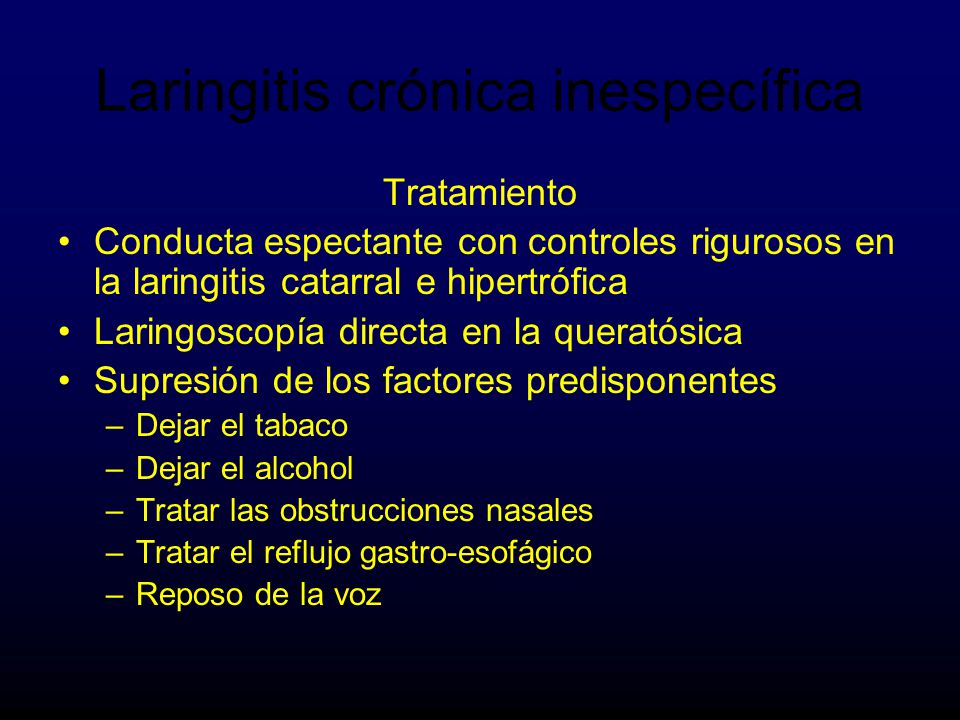 Laringitis crónica inespecífica

Tratamiento

• Conducta espectante con controles rigurosos en la laringitis catarral e hipertrófica
• Laringoscopía directa en la queratósica
• Supresión de los factores predisponentes
– Dejar el tabaco
– Dejar el alcohol
– Tratar las obstrucciones nasales
– Tratar el reflujo gastro-esofágico
– Reposo de la voz